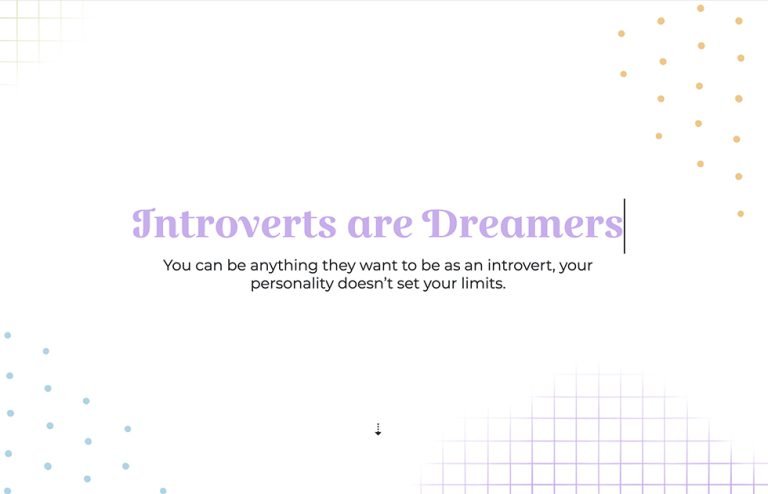 Introverts are Dreamers

You can be anything they want to be as an introvert, your personality doesn't set your limits.